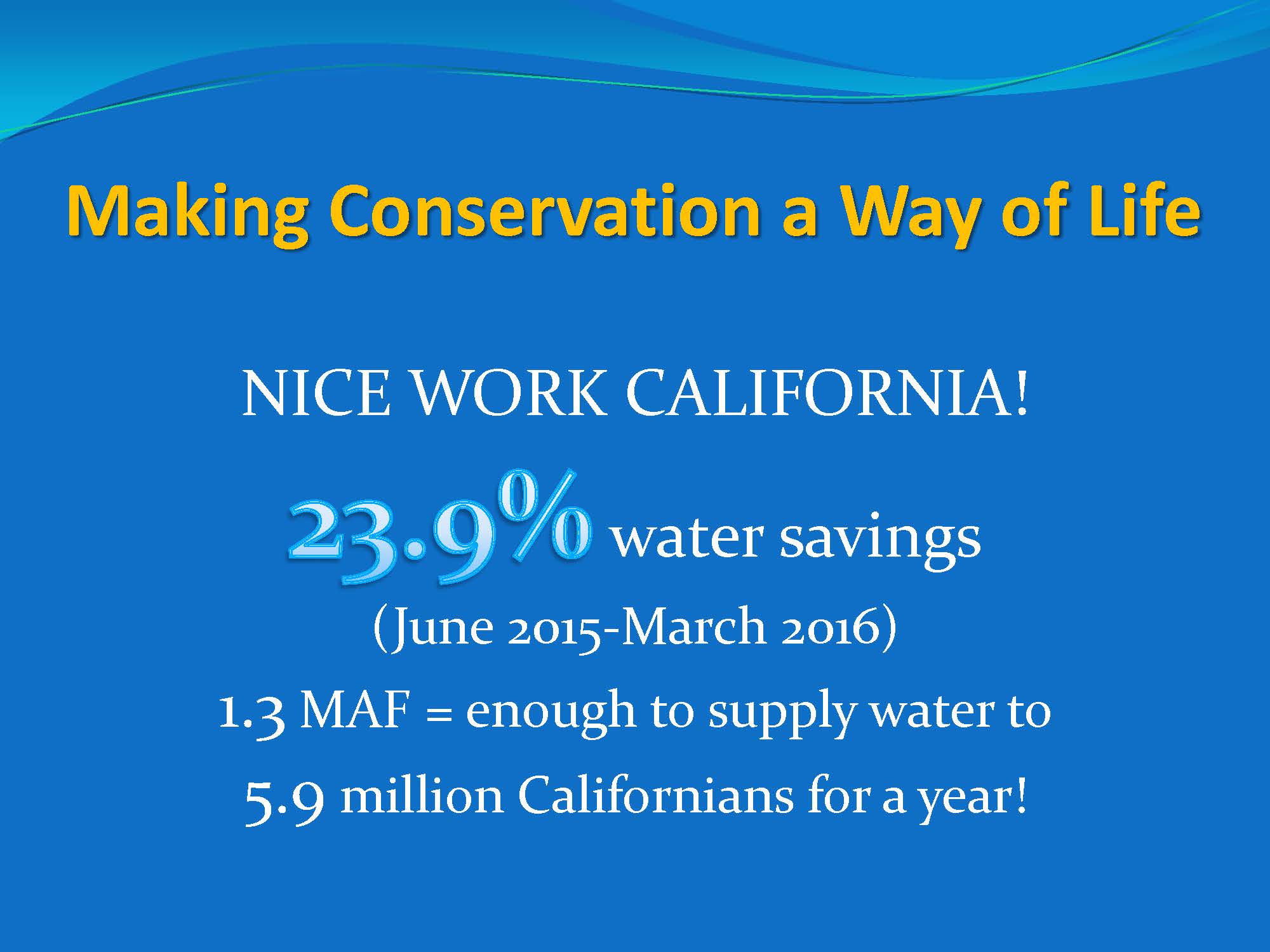 Making Conservation a Way of Life

NICE WORK CALIFORNIA!

23.9% water savings

(June 2015-March 2016)

1.3 MAF = enough to supply water to

5.9 million Californians for a year!